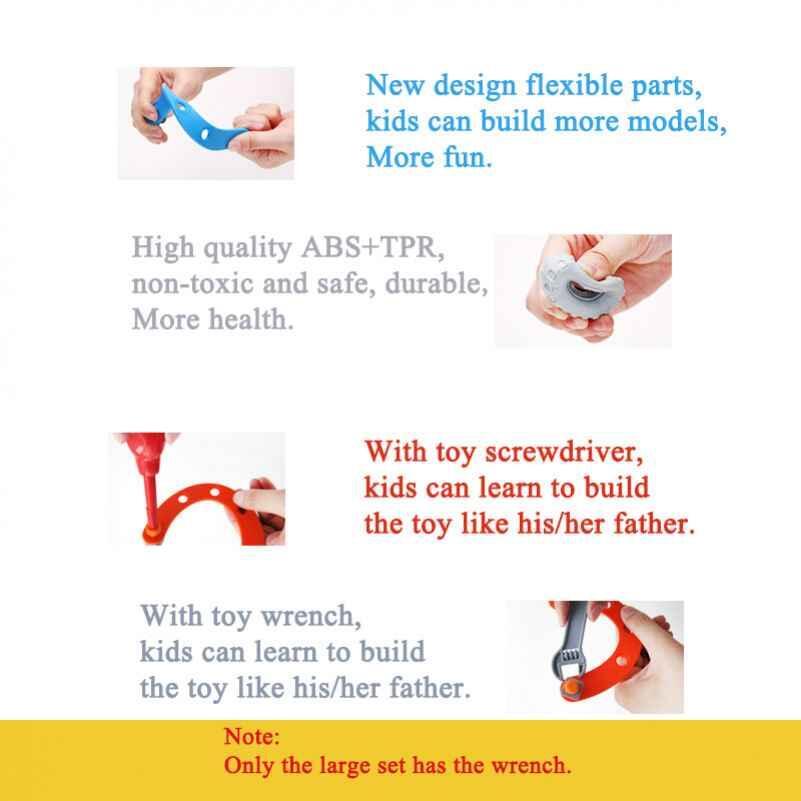 New design flexible parts,
kids can build more models,
More fun.

High quality ABS+TPR,
non-toxic and safe, durable,
More health.

With toy screwdriver,
kids can learn to build
the toy like his/her father.

With toy wrench,
kids can learn to build
the toy like his/her father.

Note:
Only the large set has the wrench.